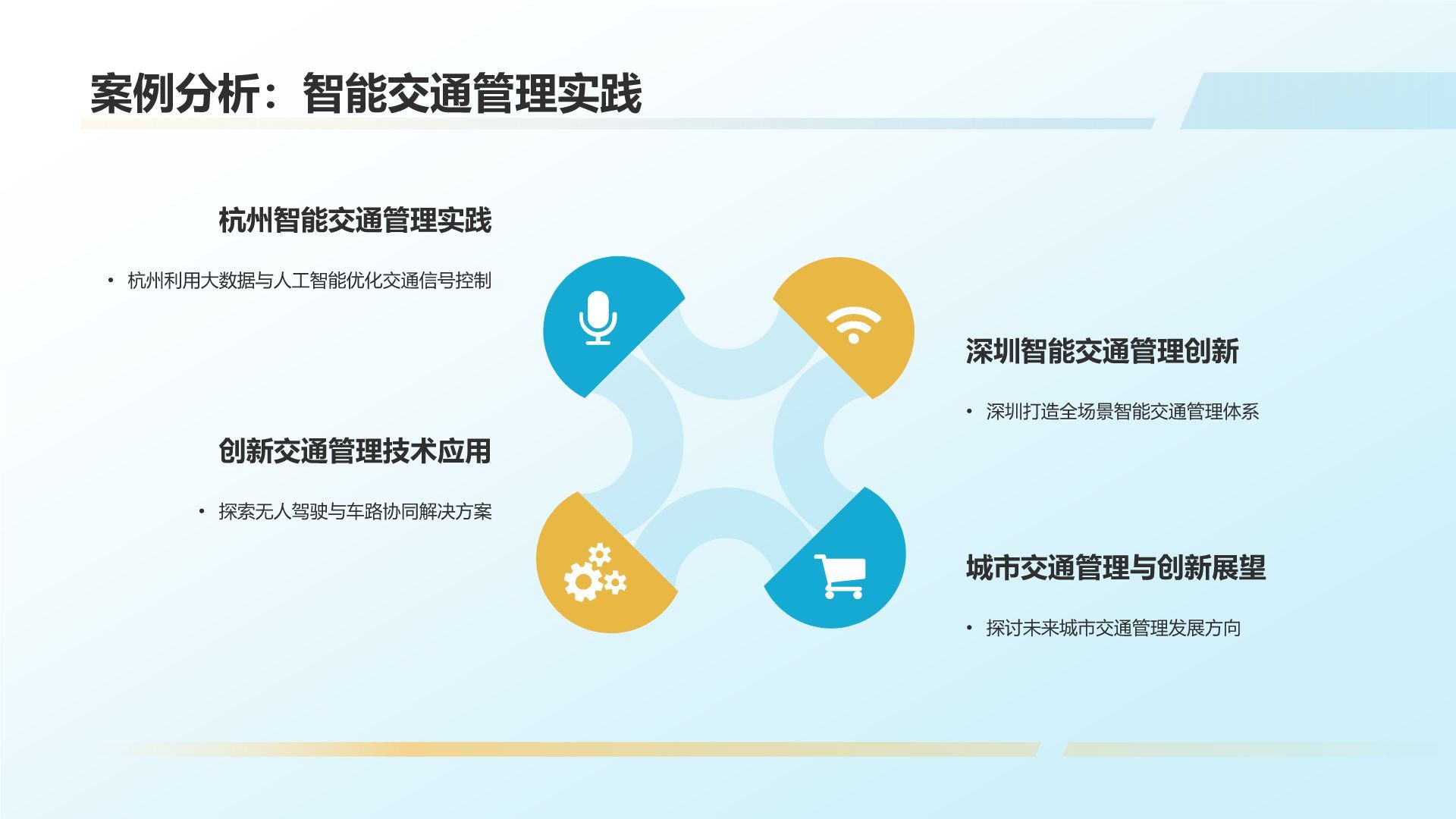 案例分析：智能交通管理实践

杭州智能交通管理实践

• 杭州利用大数据与人工智能优化交通信号控制

创新交通管理技术应用

• 探索无人驾驶与车路协同解决方案

深圳智能交通管理创新

• 深圳打造全场景智能交通管理体系

城市交通管理与创新展望

• 探讨未来城市交通管理发展方向